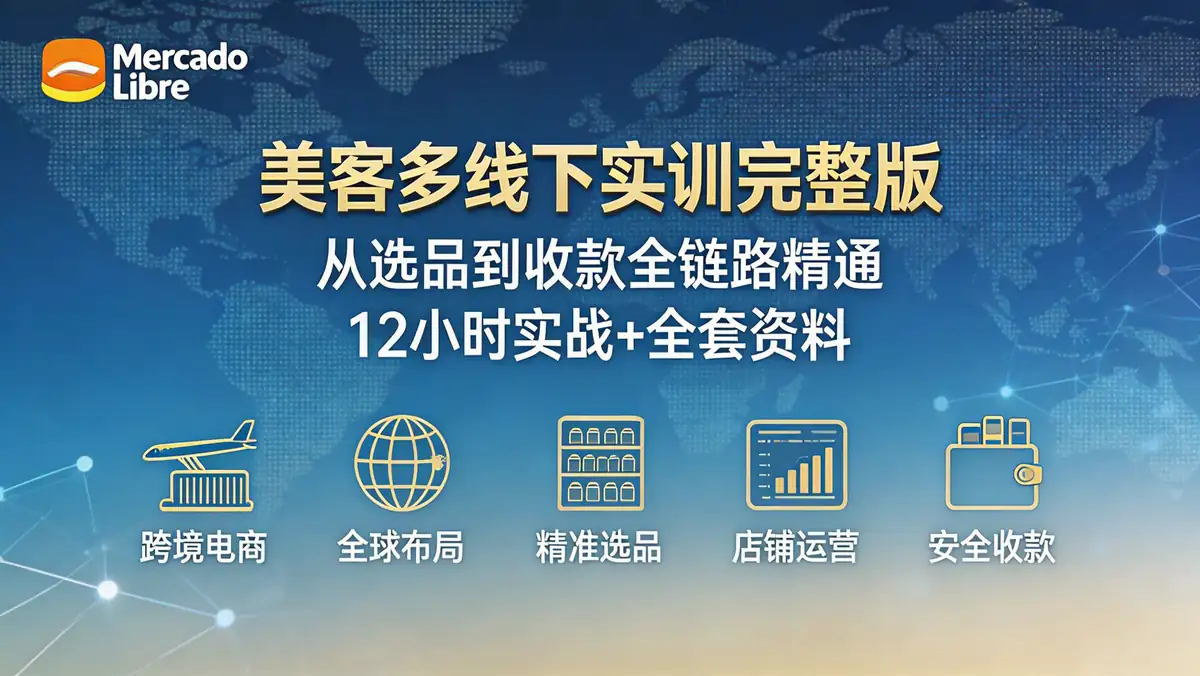 Mercado Libre

美客多线下实训完整版

从选品到收款全链路精通

12小时实战+全套资料

跨境电商

全球布局

精准选品

店铺运营

安全收款